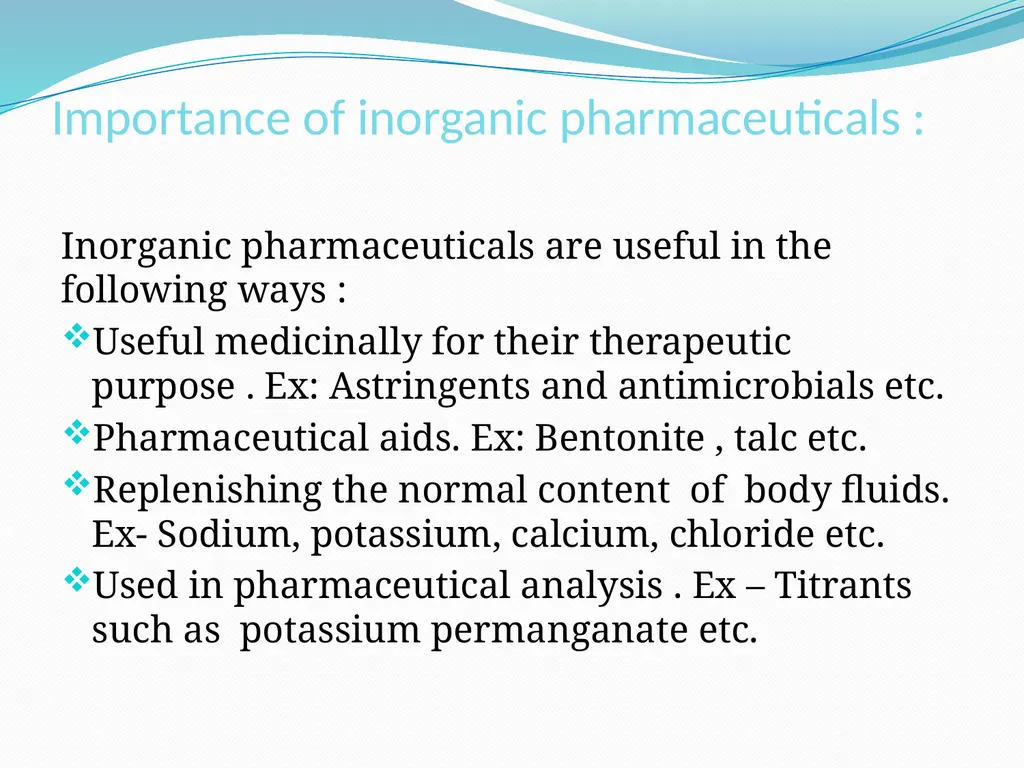 Importance of inorganic pharmaceuticals :

Inorganic pharmaceuticals are useful in the following ways :

❖Useful medicinally for their therapeutic purpose . Ex: Astringents and antimicrobials etc.

❖Pharmaceutical aids. Ex: Bentonite , talc etc.

❖Replenishing the normal content of body fluids. Ex- Sodium, potassium, calcium, chloride etc.

❖Used in pharmaceutical analysis . Ex – Titrants such as potassium permanganate etc.